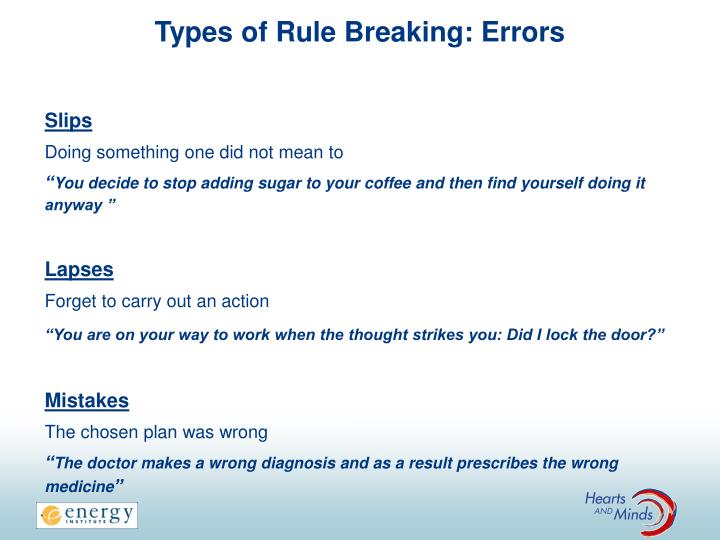 Types of Rule Breaking: Errors

Slips

Doing something one did not mean to

“You decide to stop adding sugar to your coffee and then find yourself doing it anyway ”

Lapses

Forget to carry out an action

“You are on your way to work when the thought strikes you: Did I lock the door?”

Mistakes

The chosen plan was wrong

“The doctor makes a wrong diagnosis and as a result prescribes the wrong medicine”

energy INSTITUTE

Hearts AND Minds